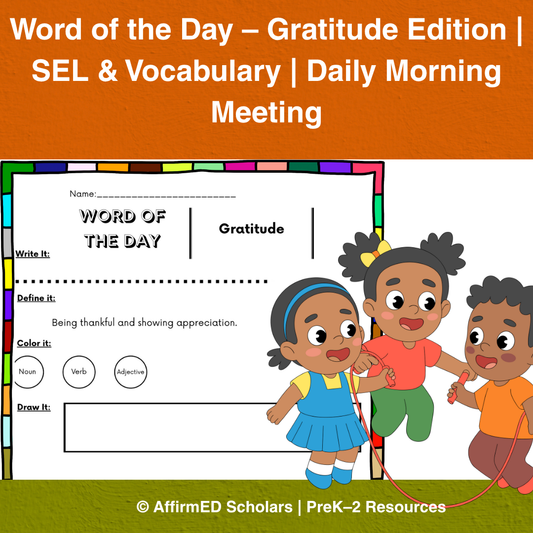 Word of the Day – Gratitude Edition | SEL & Vocabulary | Daily Morning Meeting

Name:________________________

WORD OF THE DAY

Gratitude

Write It:

Define it:

Being thankful and showing appreciation.

Color it:

Noun

Verb

Adjective

Draw It:

© AffirmED Scholars | PreK–2 Resources